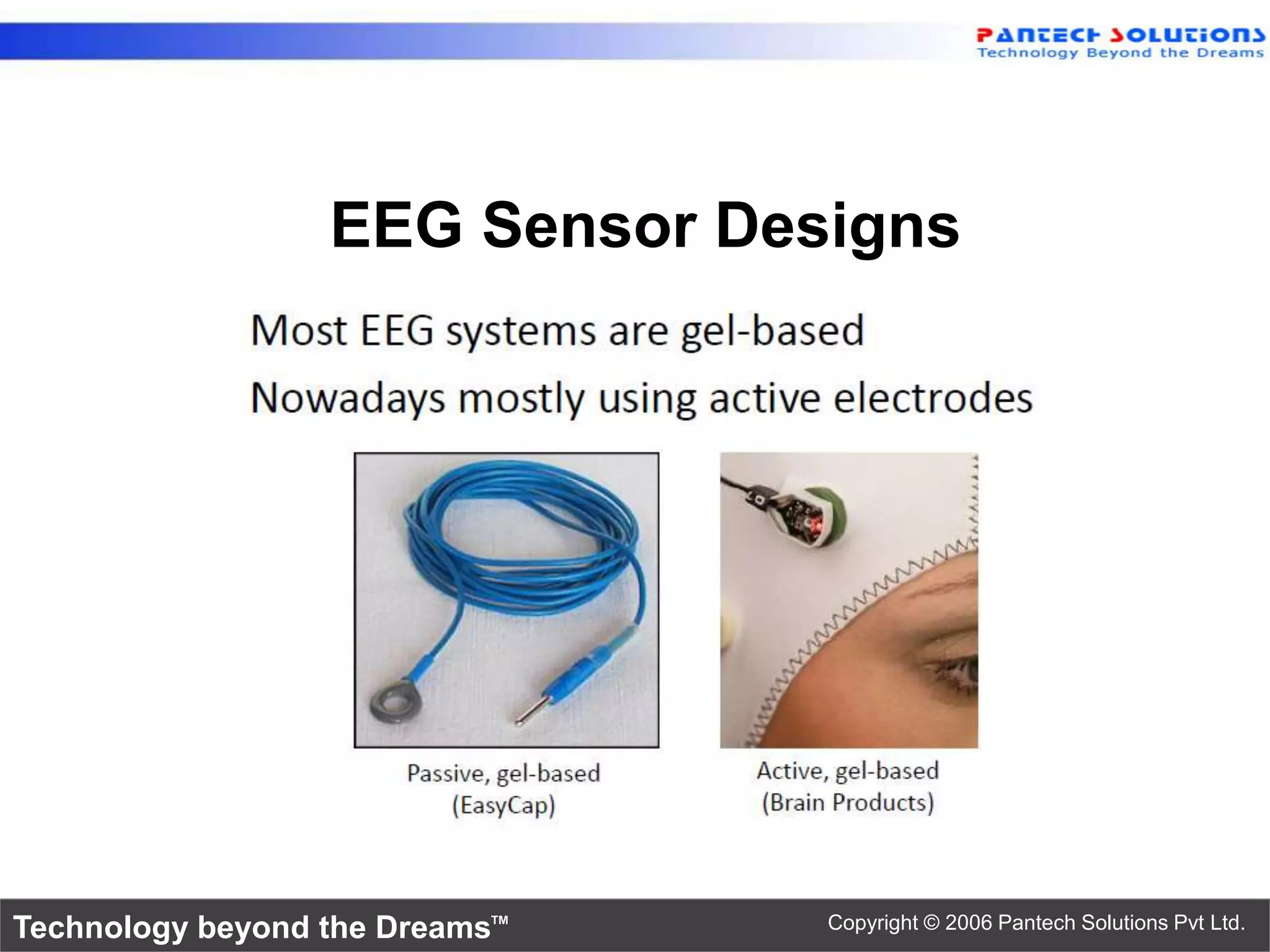 PANTECH SOLUTIONS
Technology Beyond the Dreams

EEG Sensor Designs

Most EEG systems are gel-based

Nowadays mostly using active electrodes

Passive, gel-based
(EasyCap)

Active, gel-based
(Brain Products)

Technology beyond the Dreams™

Copyright © 2006 Pantech Solutions Pvt Ltd.